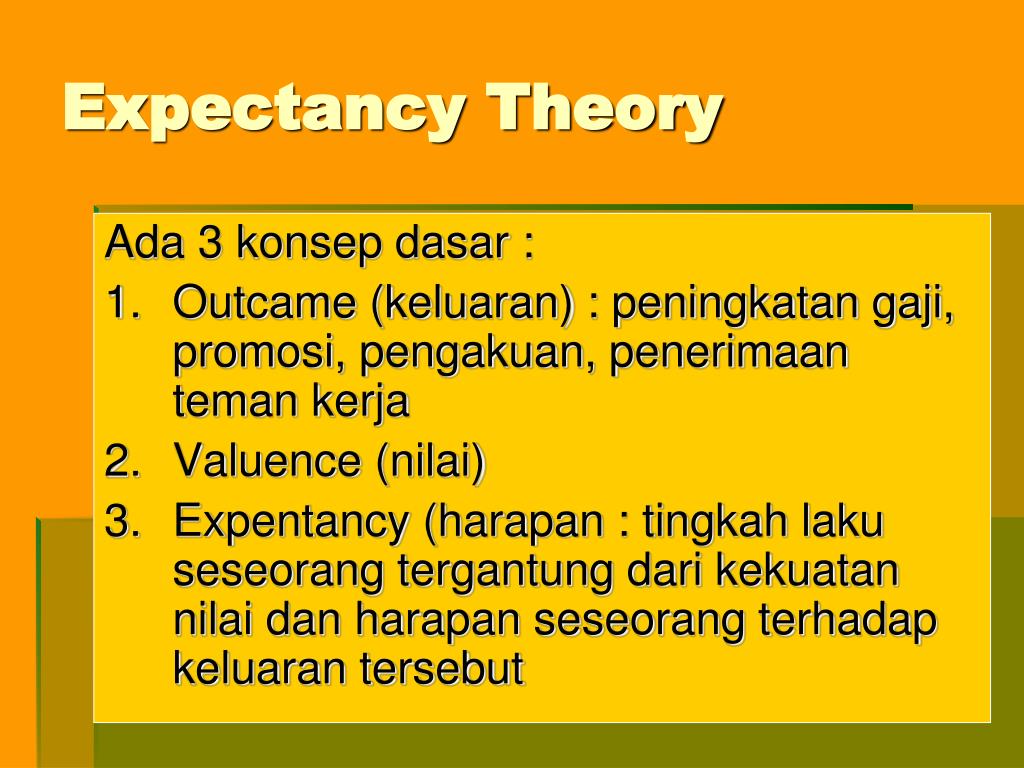 Expectancy Theory

Ada 3 konsep dasar :

1. Outcame (keluaran) : peningkatan gaji, promosi, pengakuan, penerimaan teman kerja
2. Valuence (nilai)
3. Expentancy (harapan : tingkah laku seseorang tergantung dari kekuatan nilai dan harapan seseorang terhadap keluaran tersebut